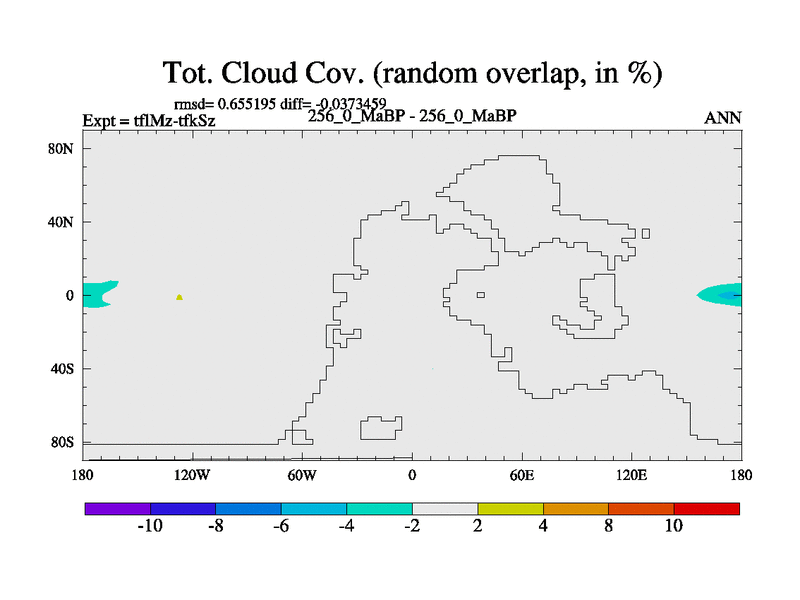 Tot. Cloud Cov. (random overlap, in %)

rmsd= 0.655195 diff= -0.0373459
Expt = tflMz-tfkSz
256_0_MaBP - 256_0_MaBP
ANN

80N
40N
0
40S
80S

180
120W
60W
0
60E
120E
180

-10
-8
-6
-4
-2
2
4
8
10